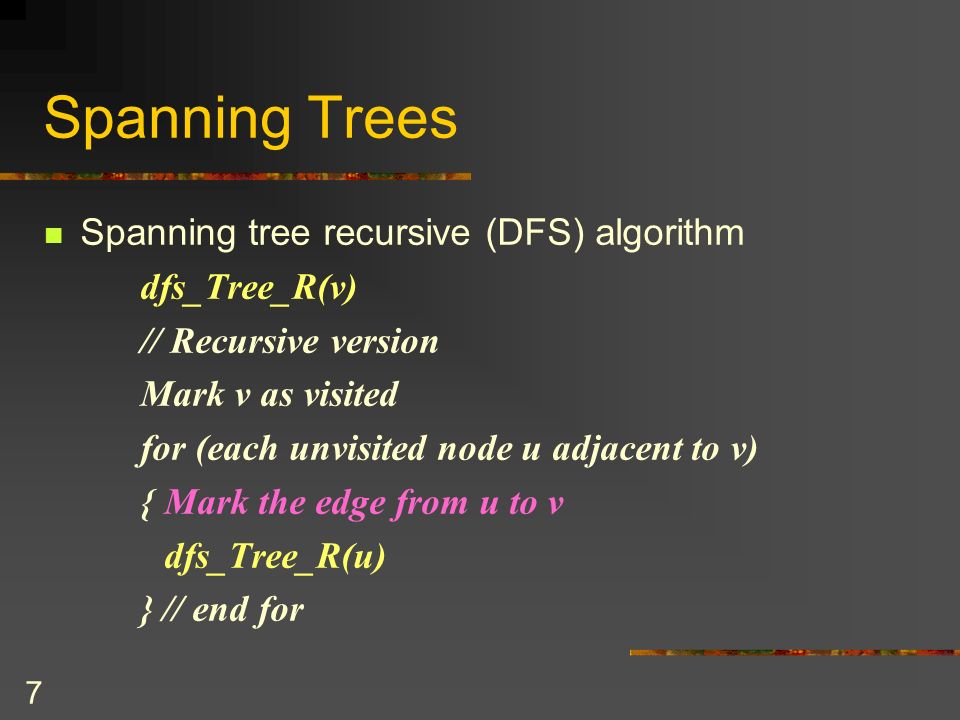 Spanning Trees

Spanning tree recursive (DFS) algorithm

dfs_Tree_R(v)
// Recursive version
Mark v as visited
for (each unvisited node u adjacent to v)
{ Mark the edge from u to v
dfs_Tree_R(u)
} // end for

7